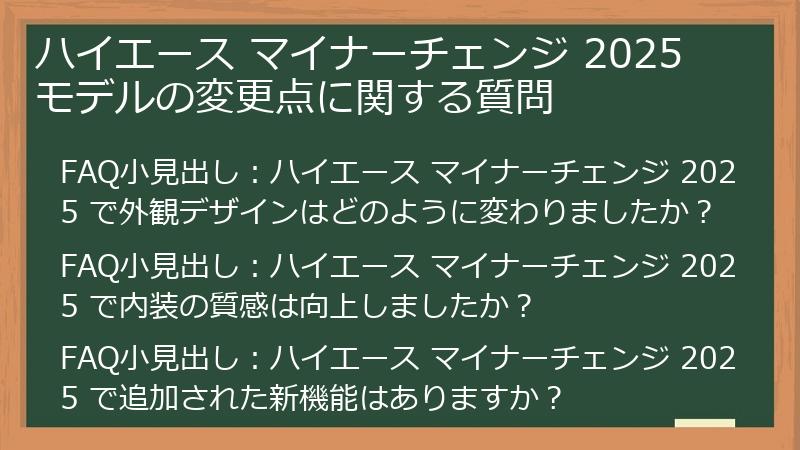 ハイエース マイナーチェンジ 2025 モデルの変更点に関する質問

FAQ小見出し：ハイエース マイナーチェンジ 2025 で外観デザインはどのように変わりましたか？

FAQ小見出し：ハイエース マイナーチェンジ 2025 で内装の質感は向上しましたか？

FAQ小見出し：ハイエース マイナーチェンジ 2025 で追加された新機能はありますか？